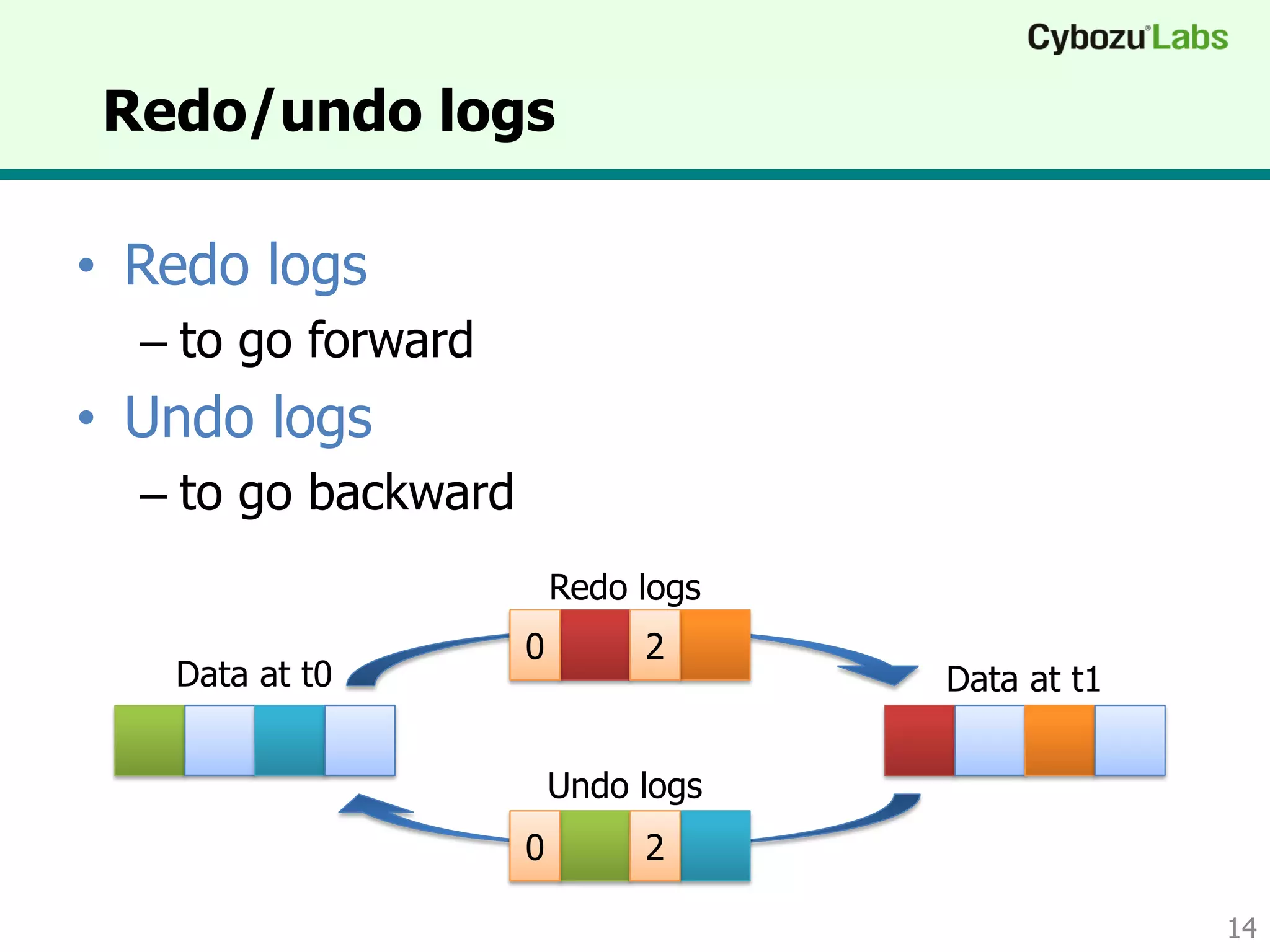 Cybozu Labs

Redo/undo logs

• Redo logs
– to go forward
• Undo logs
– to go backward

Redo logs
0
2

Data at t0

Data at t1

Undo logs
0
2

14